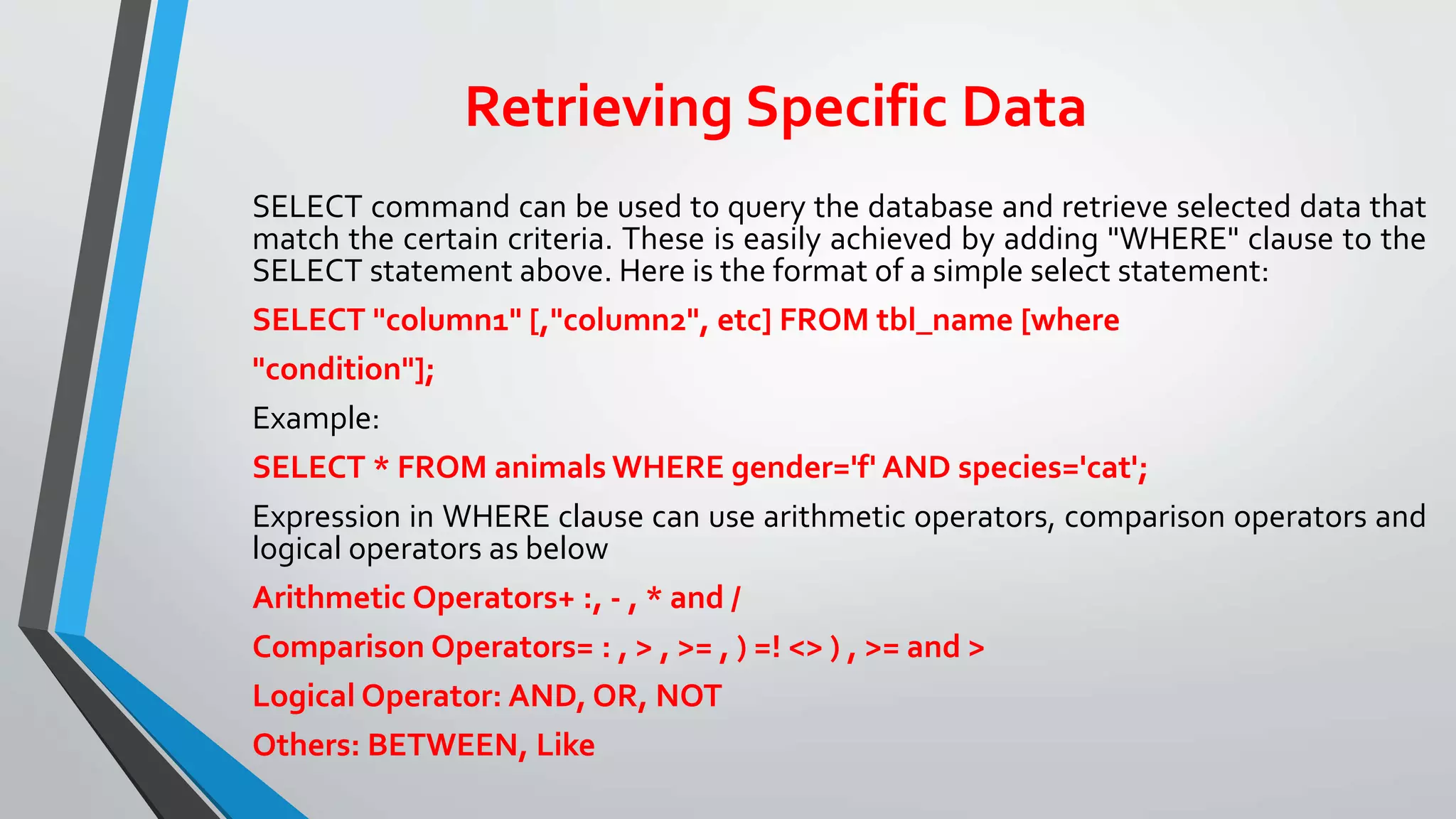 Retrieving Specific Data

SELECT command can be used to query the database and retrieve selected data that match the certain criteria. These is easily achieved by adding "WHERE" clause to the SELECT statement above. Here is the format of a simple select statement:

SELECT "column1" [,"column2", etc] FROM tbl_name [where "condition"];

Example:

SELECT * FROM animals WHERE gender='f' AND species='cat';

Expression in WHERE clause can use arithmetic operators, comparison operators and logical operators as below

Arithmetic Operators+ :, - , * and /

Comparison Operators= : , > , >= , ) =! <> ) , >= and >

Logical Operator: AND, OR, NOT

Others: BETWEEN, Like